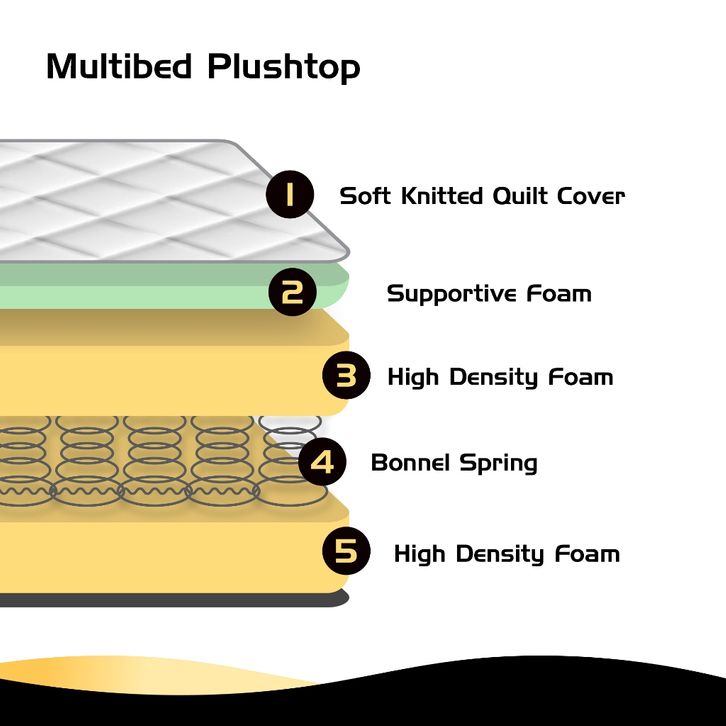 Multibed Plushtop

1 Soft Knitted Quilt Cover

2 Supportive Foam

3 High Density Foam

4 Bonnel Spring

5 High Density Foam